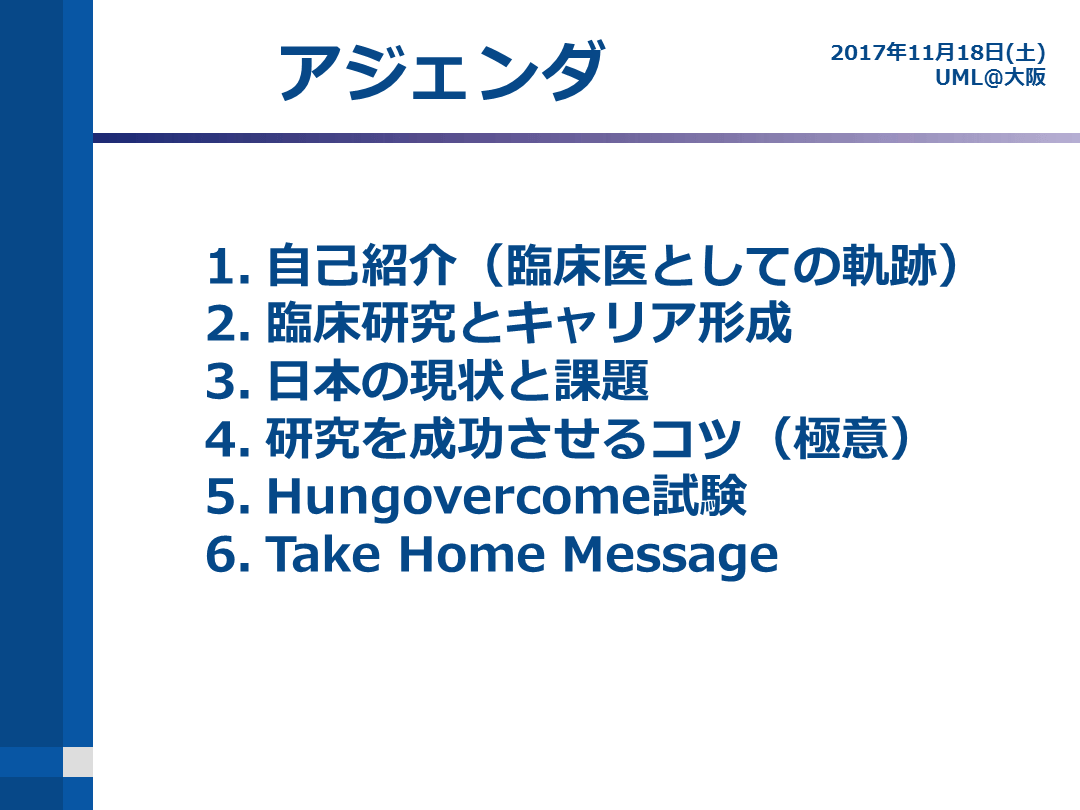 アジェンダ

2017年11月18日(土)
UML@大阪

1. 自己紹介（臨床医としての軌跡）
2. 臨床研究とキャリア形成
3. 日本の現状と課題
4. 研究を成功させるコツ（極意）
5. Hungovercome試験
6. Take Home Message